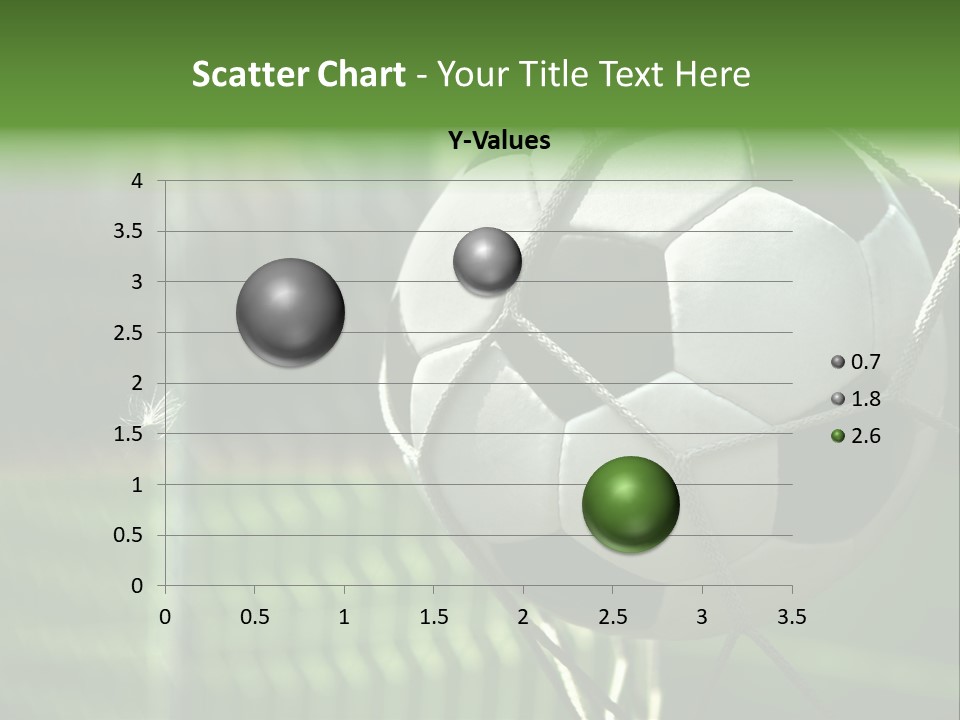 Scatter Chart - Your Title Text Here

Y-Values

4
3.5
3
2.5
2
1.5
1
0.5
0

0 0.5 1 1.5 2 2.5 3 3.5

0.7
1.8
2.6